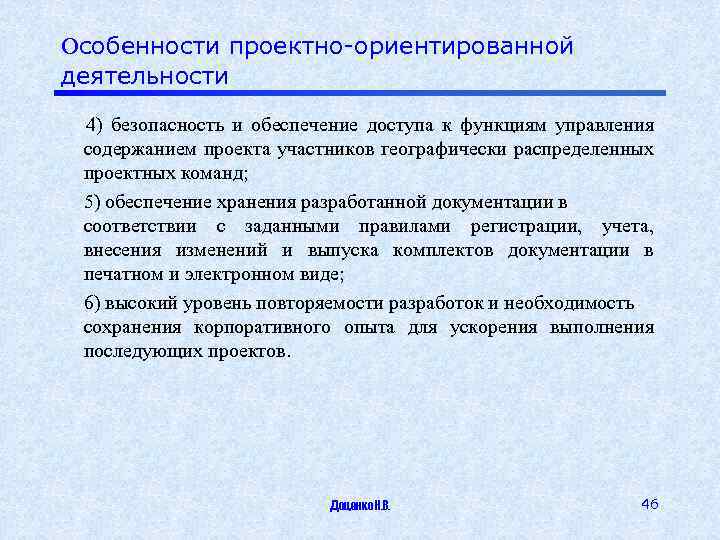 Особенности проектно-ориентированной деятельности

4) безопасность и обеспечение доступа к функциям управления содержанием проекта участников географически распределенных проектных команд;

5) обеспечение хранения разработанной документации в соответствии с заданными правилами регистрации, учета, внесения изменений и выпуска комплектов документации в печатном и электронном виде;

6) высокий уровень повторяемости разработок и необходимость сохранения корпоративного опыта для ускорения выполнения последующих проектов.

Доценко Н.В.

46